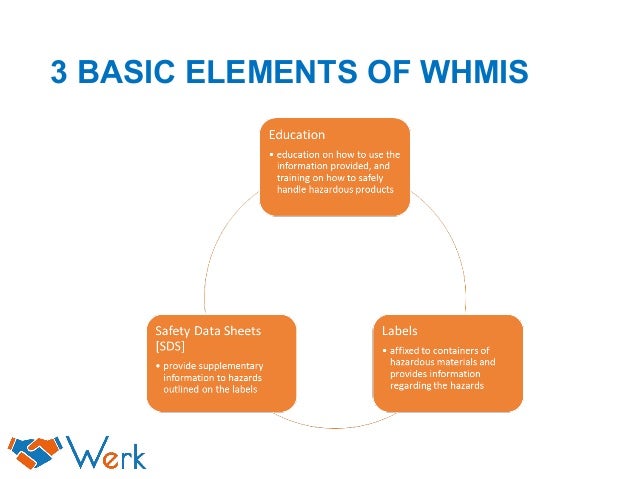 3 BASIC ELEMENTS OF WHMIS

Education
• education on how to use the information provided, and training on how to safely handle hazardous products

Labels
• affixed to containers of hazardous materials and provides information regarding the hazards

Safety Data Sheets [SDS]
• provide supplementary information to hazards outlined on the labels

Werk